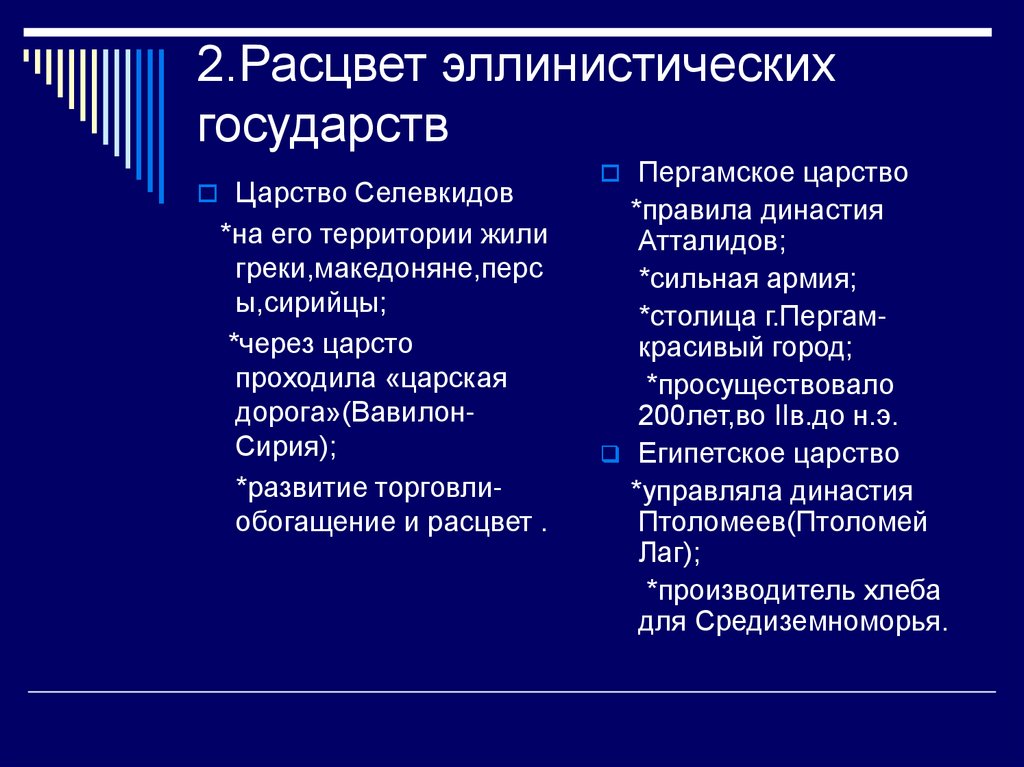 2.Расцвет эллинистических государств

Царство Селевкидов

*на его территории жили греки,македоняне,персы,сирийцы;

*через царсто проходила «царская дорога»(Вавилон-Сирия);

*развитие торговли-обогащение и расцвет .

Пергамское царство

*правила династия Атталидов;

*сильная армия;

*столица г.Пергам-красивый город;

*просуществовало 200лет,во IIв.до н.э.

Египетское царство

*управляла династия Птоломеев(Птоломей Лаг);

*производитель хлеба для Средиземноморья.